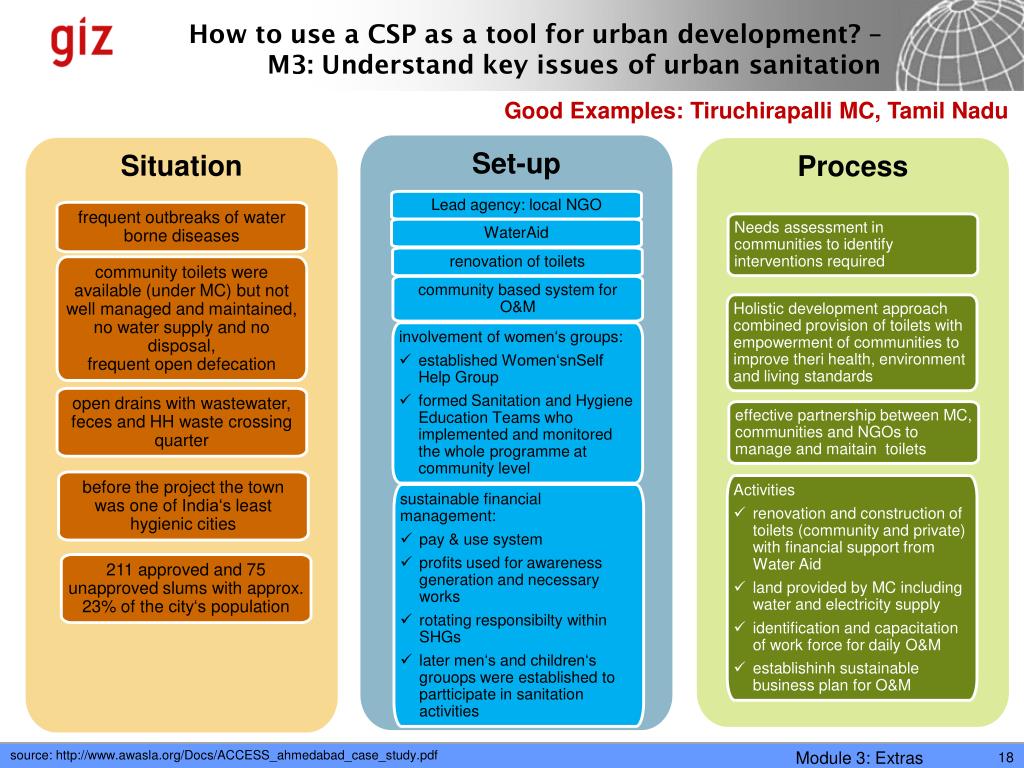 giz

How to use a CSP as a tool for urban development? – M3: Understand key issues of urban sanitation

Good Examples: Tiruchirapalli MC, Tamil Nadu

Situation

frequent outbreaks of water borne diseases

community toilets were available (under MC) but not well managed and maintained, no water supply and no disposal, frequent open defecation

open drains with wastewater, feces and HH waste crossing quarter

before the project the town was one of India's least hygienic cities

211 approved and 75 unapproved slums with approx. 23% of the city's population

Set-up

Lead agency: local NGO

WaterAid

renovation of toilets

community based system for O&M

involvement of women's groups:
✓ established Women'snSelf Help Group
✓ formed Sanitation and Hygiene Education Teams who implemented and monitored the whole programme at community level

sustainable financial management:
✓ pay & use system
✓ profits used for awareness generation and necessary works
✓ rotating responsibilty within SHGs
✓ later men's and children's grouops were established to partticipate in sanitation activities

Process

Needs assessment in communities to identify interventions required

Holistic development approach combined provision of toilets with empowerment of communities to improve theri health, environment and living standards

effective partnership between MC, communities and NGOs to manage and maitain toilets

Activities
✓ renovation and construction of toilets (community and private) with financial support from Water Aid
✓ land provided by MC including water and electricity supply
✓ identification and capacitation of work force for daily O&M
✓ establishinh sustainable business plan for O&M

source: http://www.awasla.org/Docs/ACCESS_ahmedabad_case_study.pdf

Module 3: Extras

18